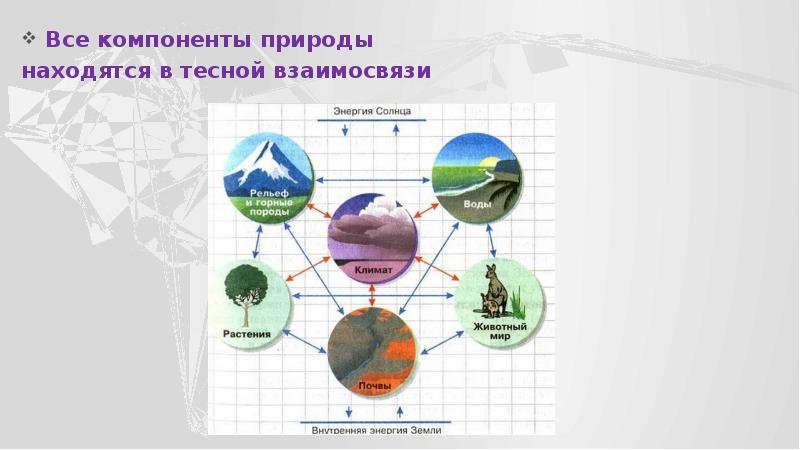 ❖ Все компоненты природы находятся в тесной взаимосвязи

Энергия Солнца

Рельеф и горные породы

Воды

Климат

Растения

Животный мир

Почвы

Внутренняя энергия Земли